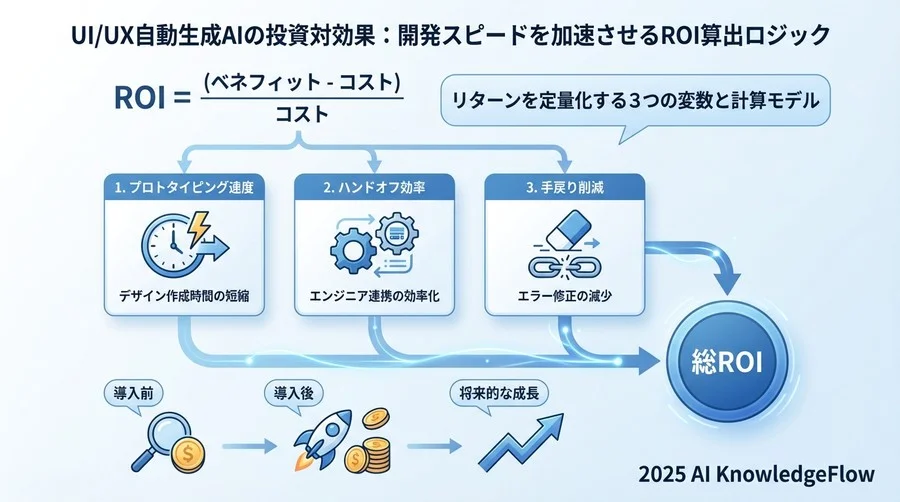 UI/UX自動生成AIの投資対効果：開発スピードを加速させるROI算出ロジック

$ROI = \frac{(ベネフィット - コスト)}{コスト}$

リターンを定量化する3つの変数と計算モデル

1. プロトタイピング速度
デザイン作成時間の短縮

2. ハンドオフ効率
エンジニア連携の効率化

3. 手戻り削減
エラー修正の減少

総ROI

導入前

導入後

将来的な成長

2025 AI KnowledgeFlow